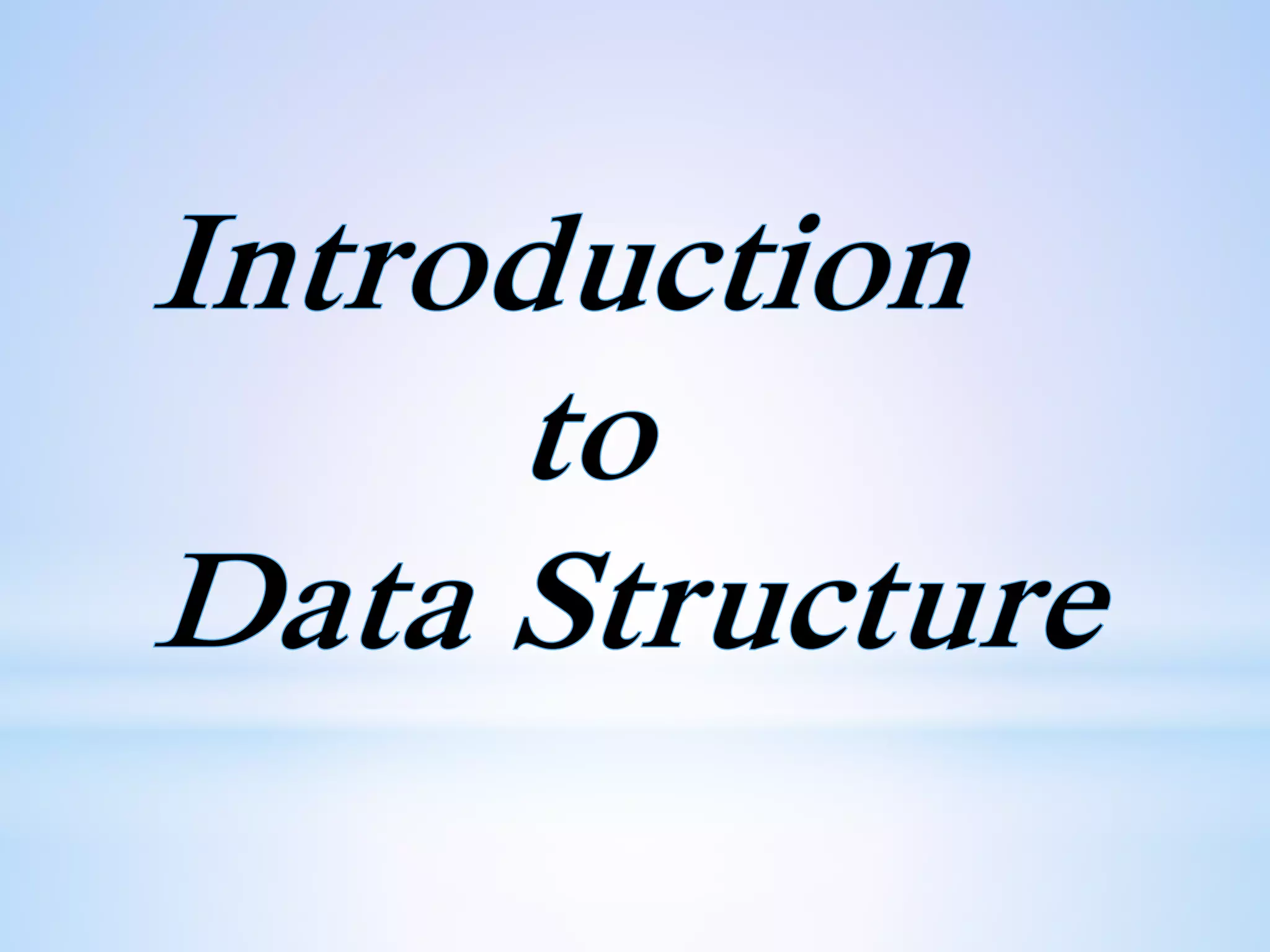 Introduction
to
Data Structure